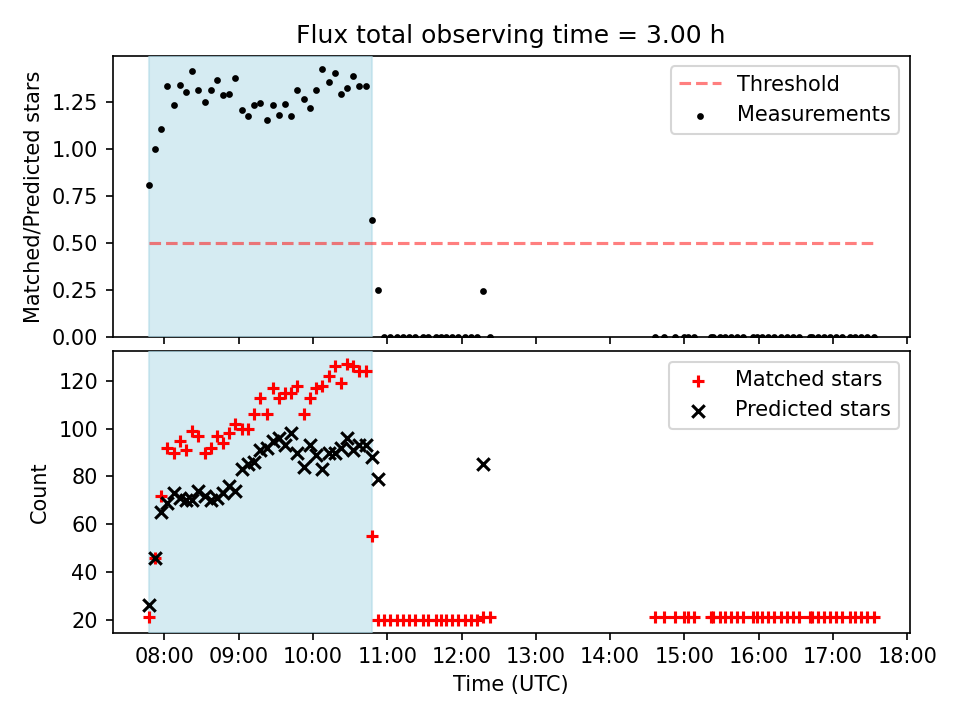 Flux total observing time = 3.00 h

Matched/Predicted stars

1.25
1.00
0.75
0.50
0.25
0.00

Threshold
Measurements

Count

120
100
80
60
40
20

Matched stars
Predicted stars

08:00 09:00 10:00 11:00 12:00 13:00 14:00 15:00 16:00 17:00 18:00

Time (UTC)